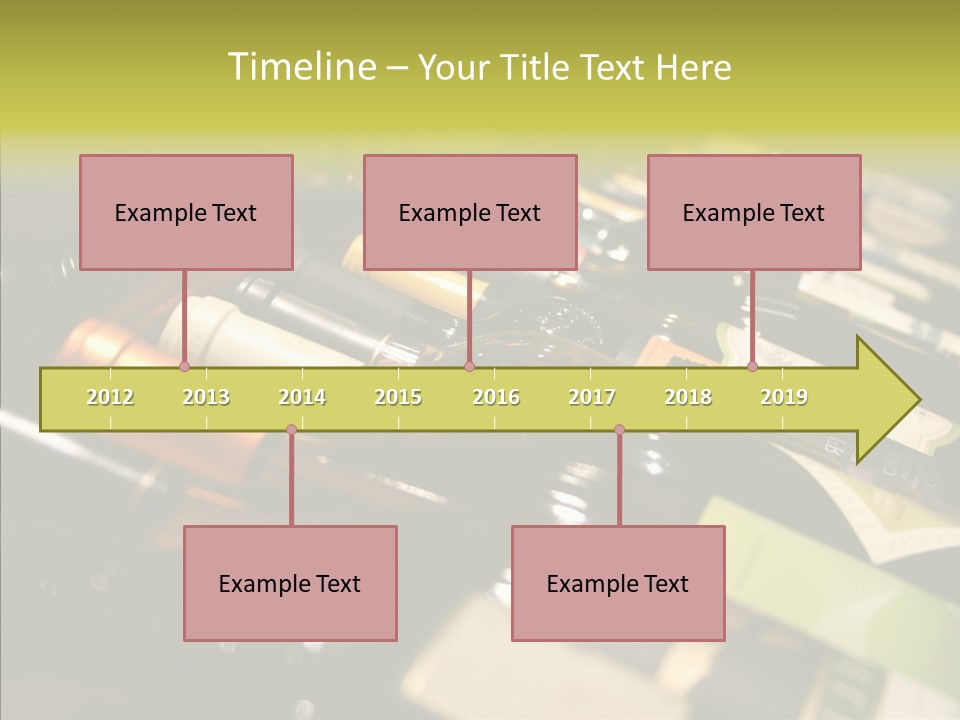 Timeline – Your Title Text Here

Example Text

Example Text

Example Text

2012 2013 2014 2015 2016 2017 2018 2019

Example Text

Example Text